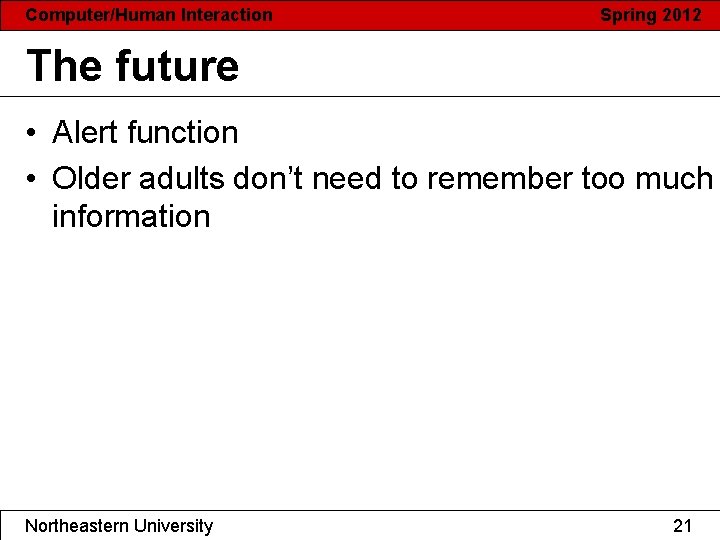 Computer/Human Interaction Spring 2012

The future

• Alert function
• Older adults don’t need to remember too much information

Northeastern University 21